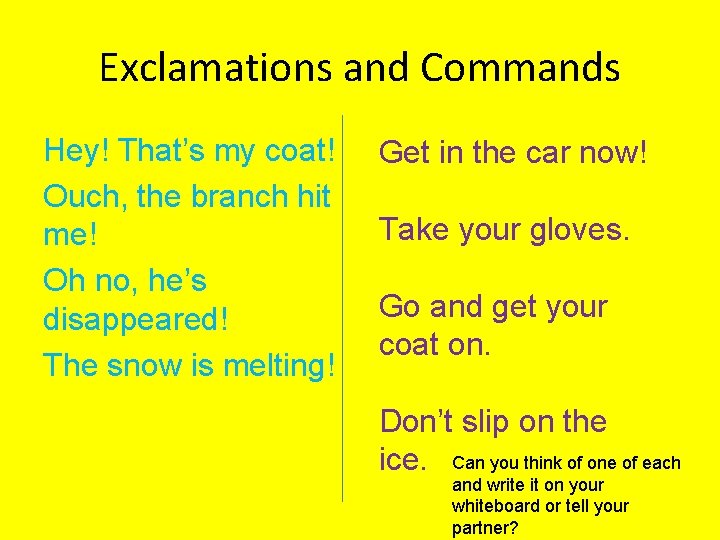 Exclamations and Commands

Hey! That's my coat!

Ouch, the branch hit me!

Oh no, he's disappeared!

The snow is melting!

Get in the car now!

Take your gloves.

Go and get your coat on.

Don't slip on the ice.

Can you think of one of each and write it on your whiteboard or tell your partner?